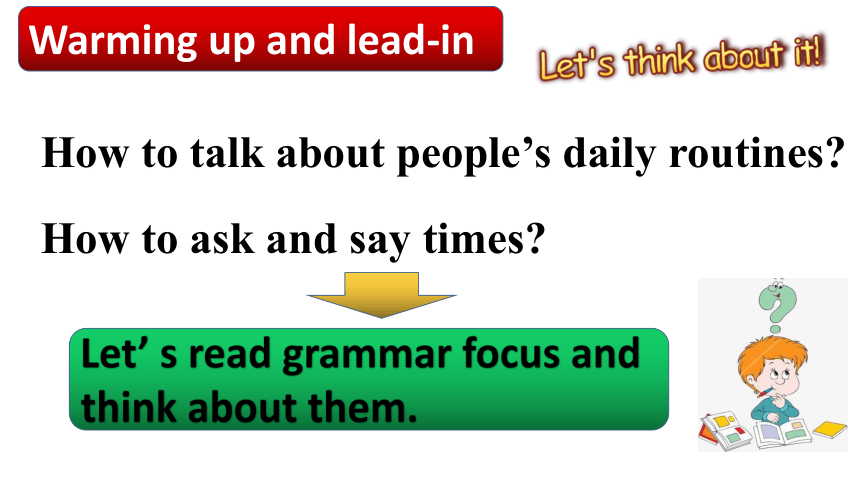 Warming up and lead-in

Let's think about it!

How to talk about people’s daily routines?

How to ask and say times?

Let’ s read grammar focus and think about them.